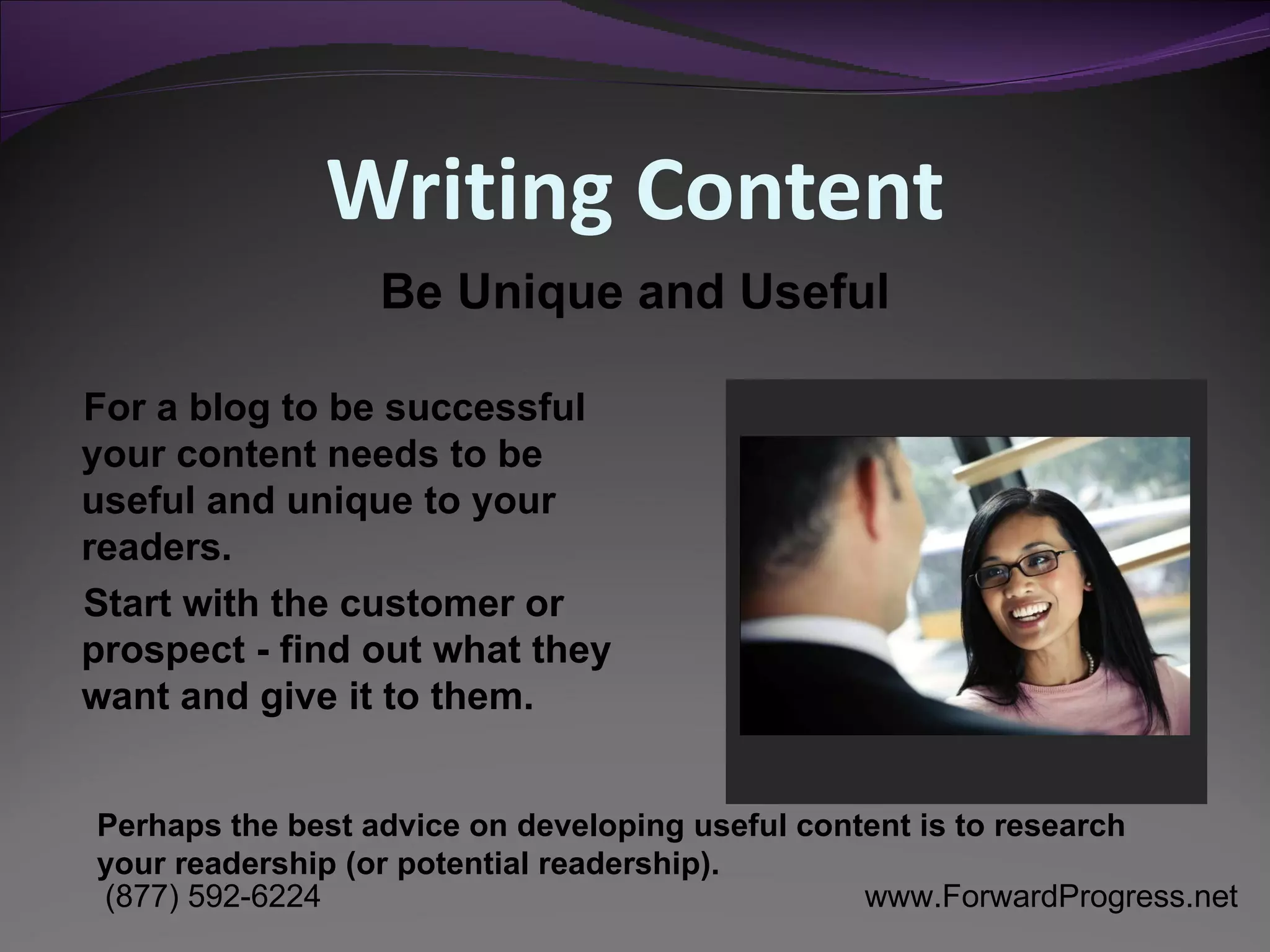 Writing Content

Be Unique and Useful

For a blog to be successful your content needs to be useful and unique to your readers.

Start with the customer or prospect - find out what they want and give it to them.

Perhaps the best advice on developing useful content is to research your readership (or potential readership).

(877) 592-6224

www.ForwardProgress.net